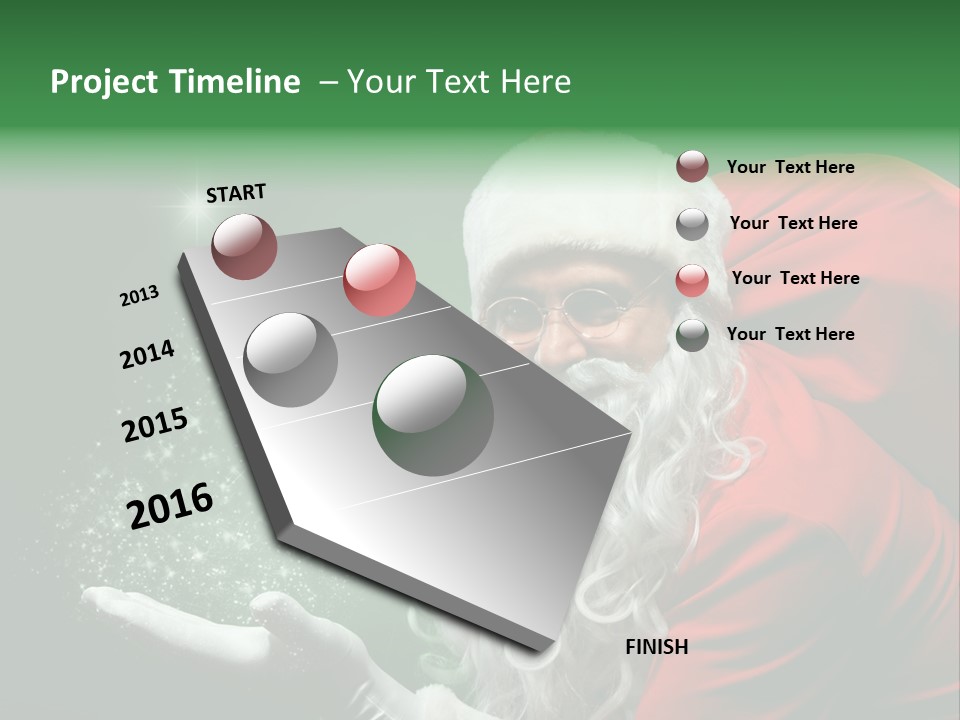 Project Timeline – Your Text Here

START

2013

2014

2015

2016

FINISH

Your Text Here

Your Text Here

Your Text Here

Your Text Here